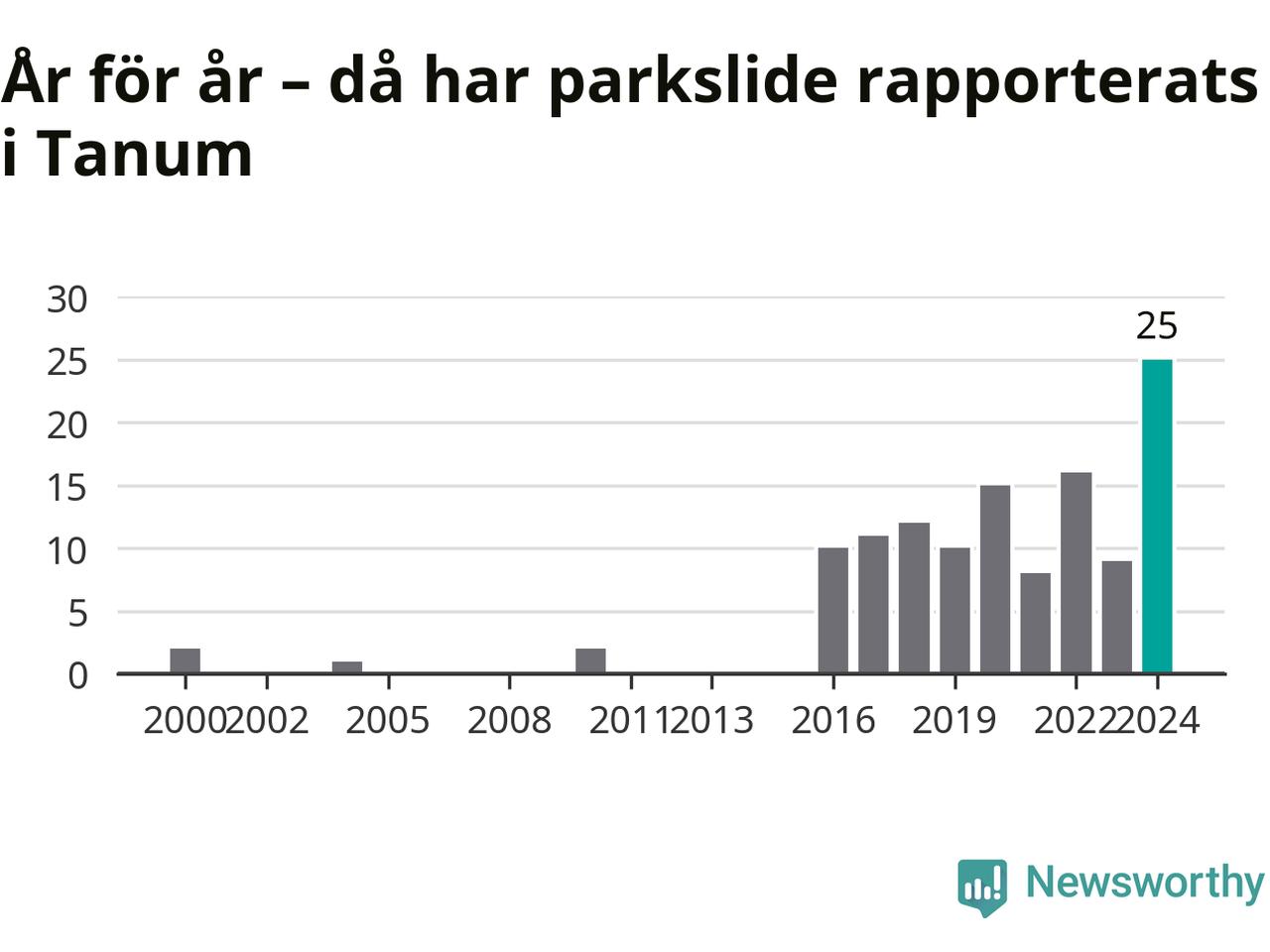 År för år – då har parkslide rapporterats i Tanum

30
25
20
15
10
5
0

25

2000 2002 2005 2008 2011 2013 2016 2019 2022 2024

Newsworthy